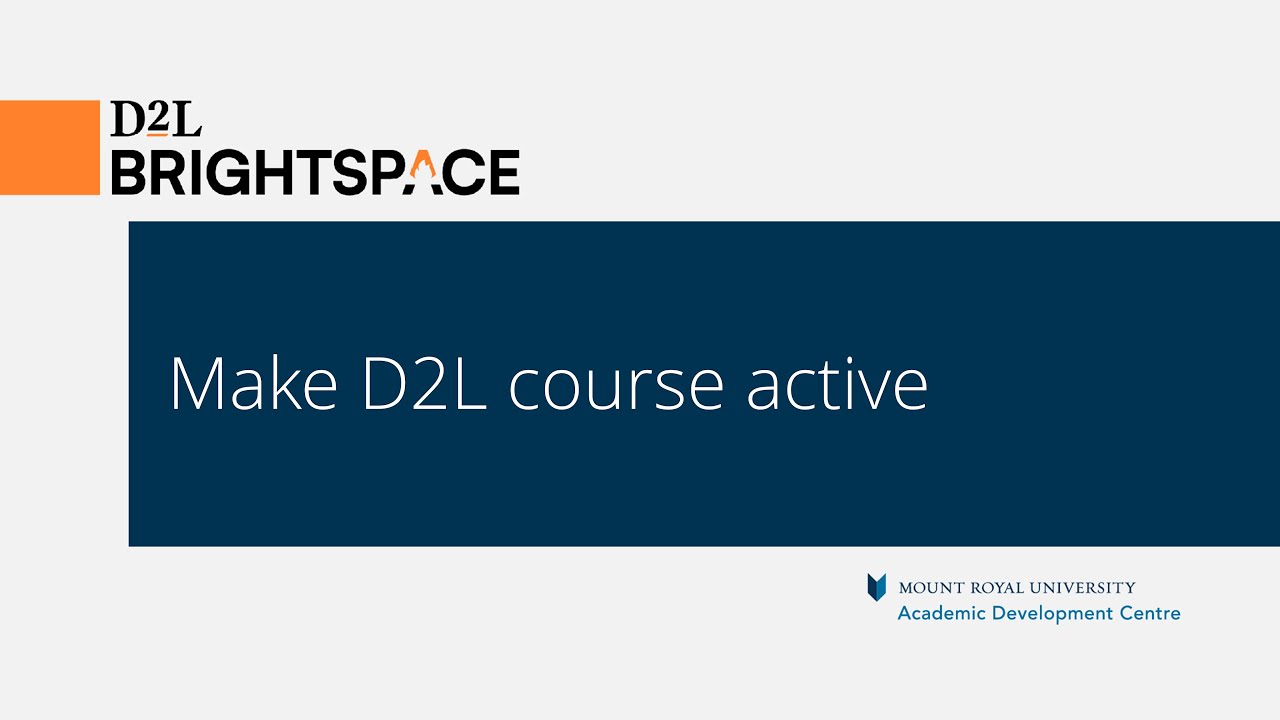 D2L
BRIGHTSPACE

Make D2L course active

MOUNT ROYAL UNIVERSITY
Academic Development Centre